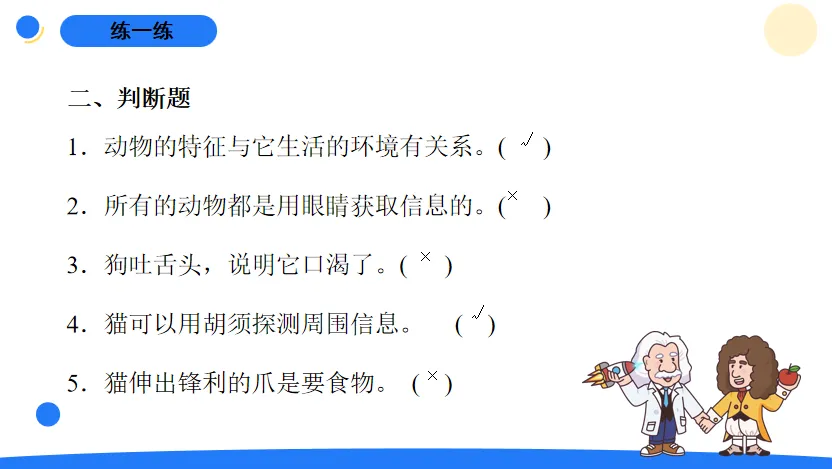 练一练

二、判断题

1．动物的特征与它生活的环境有关系。( √ )

2．所有的动物都是用眼睛获取信息的。( × )

3．狗吐舌头，说明它口渴了。( × )

4．猫可以用胡须探测周围信息。 ( √ )

5．猫伸出锋利的爪是要食物。 ( × )